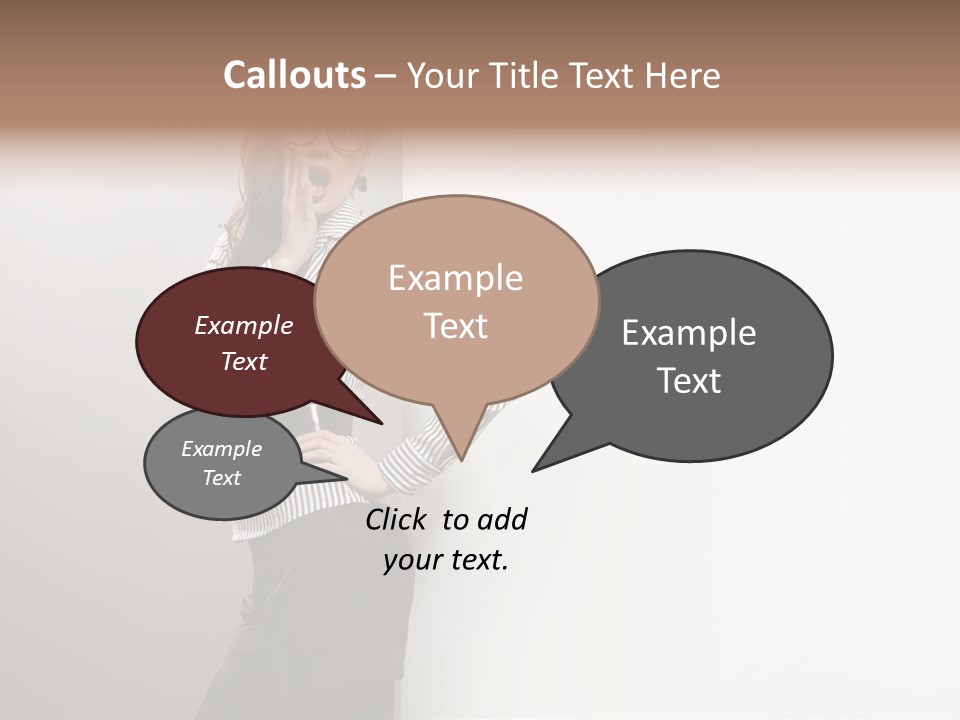 Callouts – Your Title Text Here

Example Text

Example Text

Example Text

Example Text

Click to add your text.